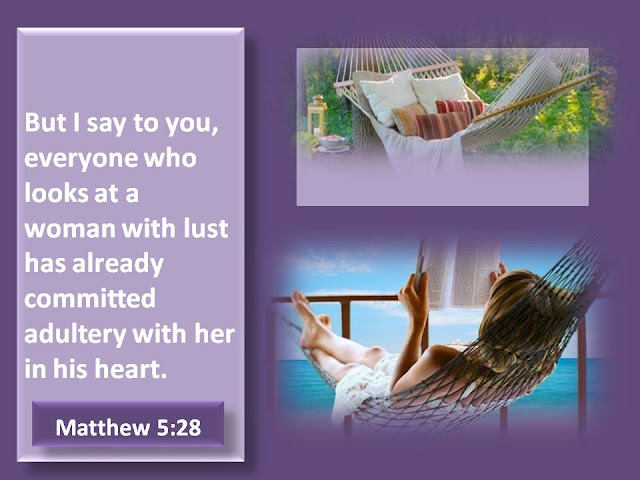 But I say to you, everyone who looks at a woman with lust has already committed adultery with her in his heart.

Matthew 5:28